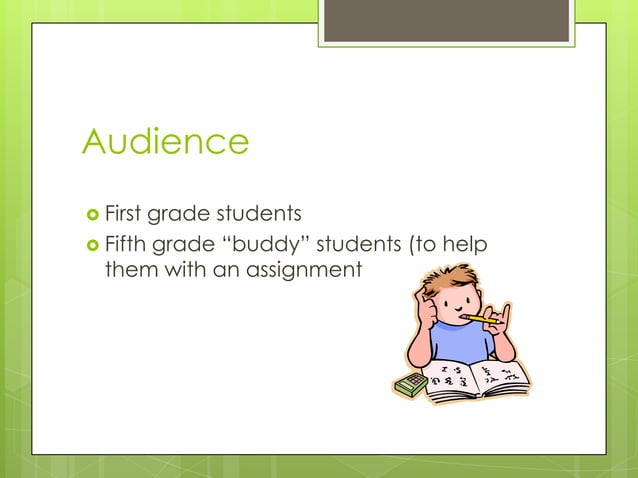 Audience

First grade students
Fifth grade “buddy” students (to help them with an assignment